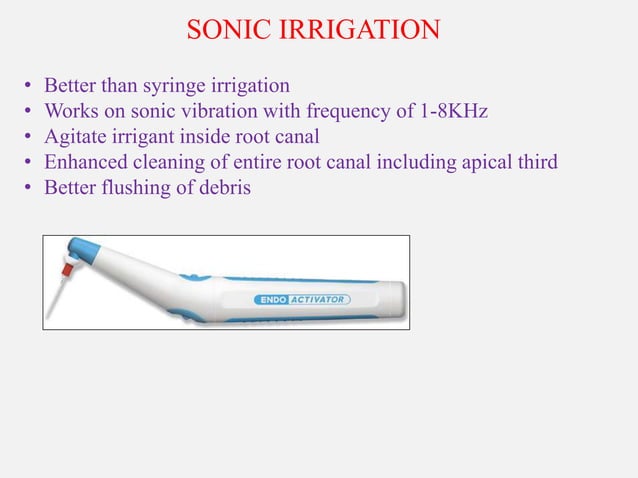 SONIC IRRIGATION

• Better than syringe irrigation
• Works on sonic vibration with frequency of 1-8KHz
• Agitate irrigant inside root canal
• Enhanced cleaning of entire root canal including apical third
• Better flushing of debris

ENDO ACTIVATOR